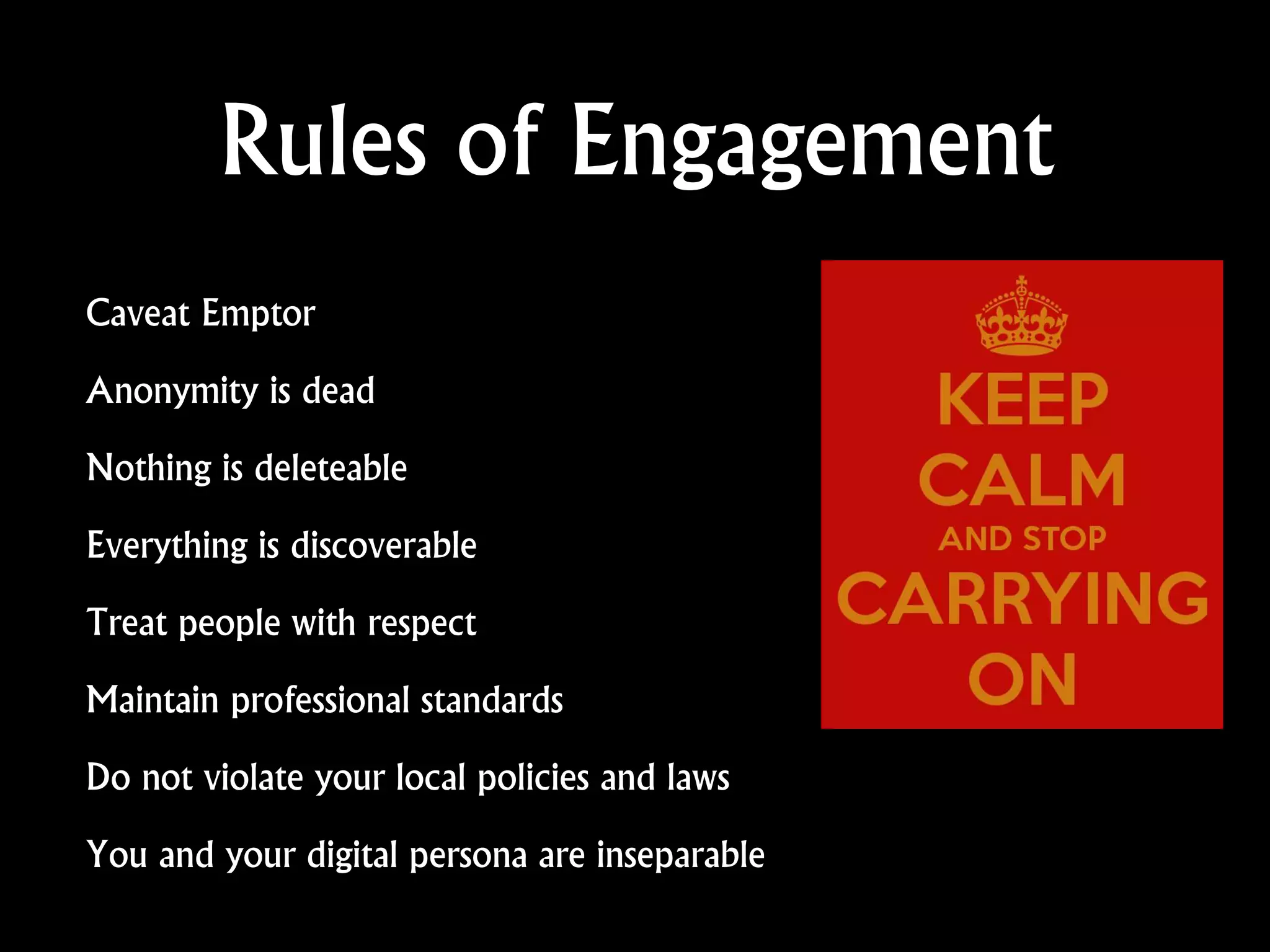 Rules of Engagement

Caveat Emptor

Anonymity is dead

Nothing is deleteable

Everything is discoverable

Treat people with respect

Maintain professional standards

Do not violate your local policies and laws

You and your digital persona are inseparable

KEEP CALM AND STOP CARRYING ON